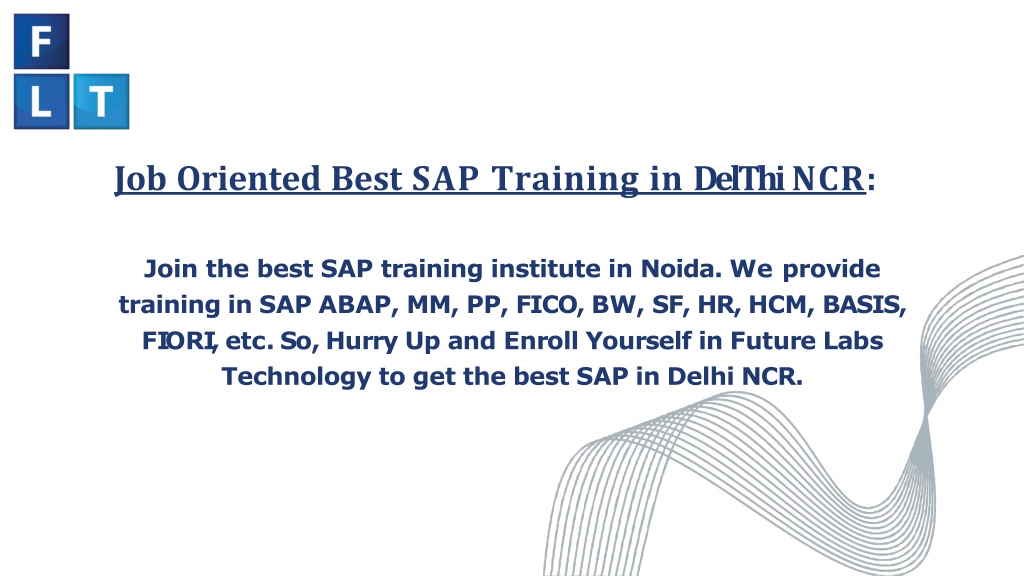 F
L T

Job Oriented Best SAP Training in DelThi NCR:

Join the best SAP training institute in Noida. We provide training in SAP ABAP, MM, PP, FICO, BW, SF, HR, HCM, BASIS, FIORI, etc. So, Hurry Up and Enroll Yourself in Future Labs Technology to get the best SAP in Delhi NCR.